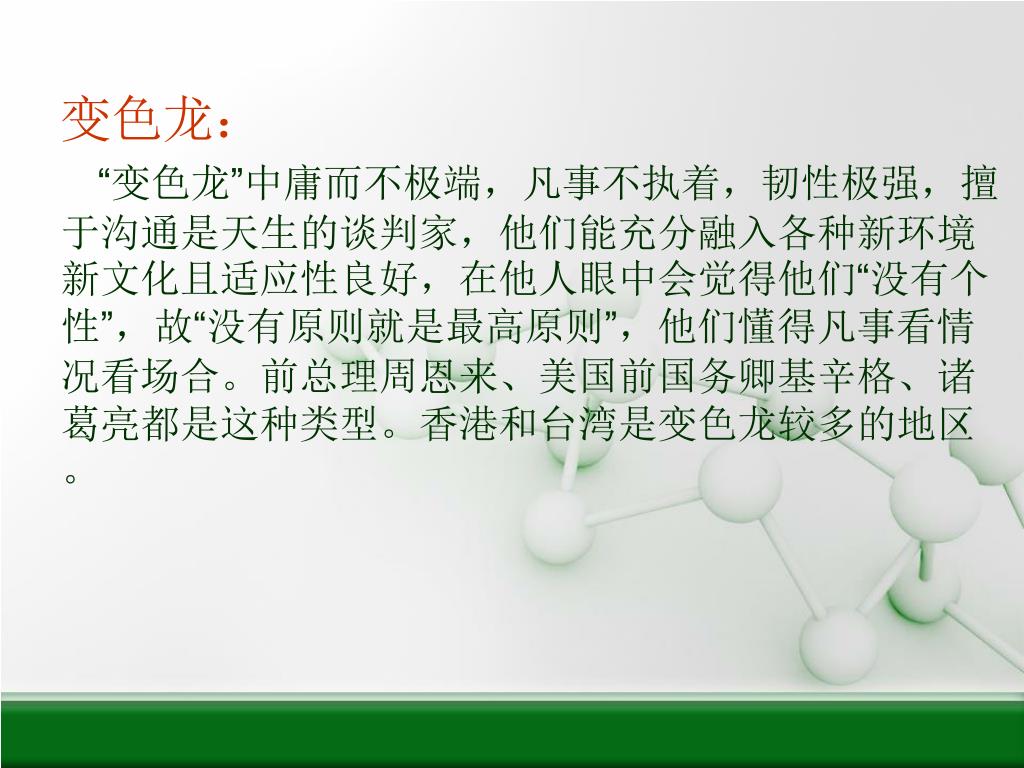 变色龙：

“变色龙”中庸而不极端，凡事不执着，韧性极强，擅于沟通是天生的谈判家，他们能充分融入各种新环境新文化且适应性良好，在他人眼中会觉得他们“没有个性”，故“没有原则就是最高原则”，他们懂得凡事看情况看场合。前总理周恩来、美国前国务卿基辛格、诸葛亮都是这种类型。香港和台湾是变色龙较多的地区。